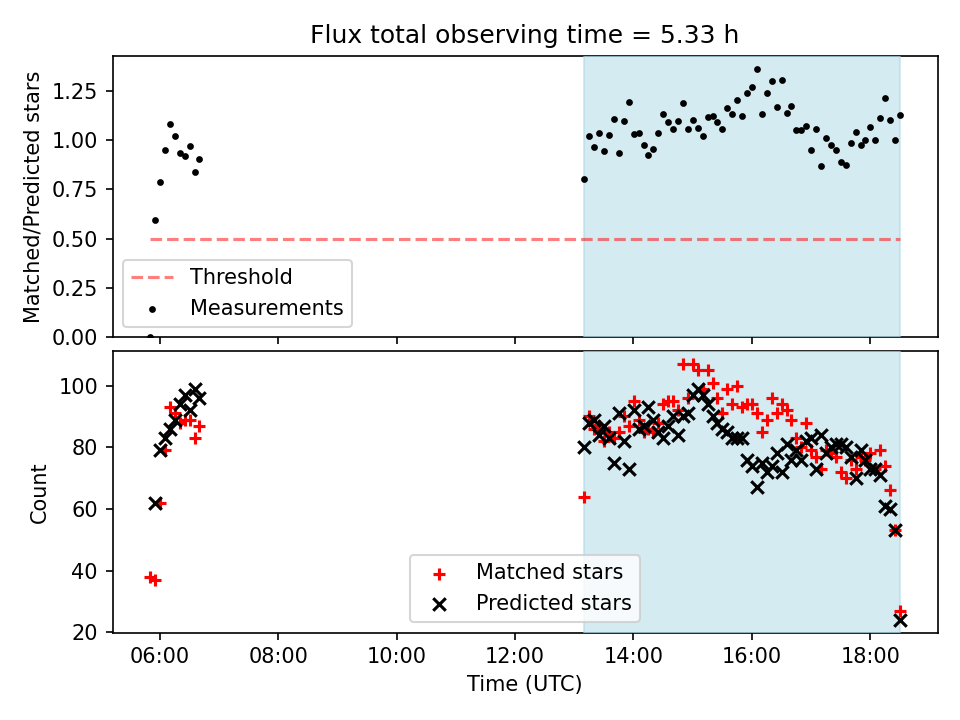 Flux total observing time = 5.33 h

Matched/Predicted stars

1.25
1.00
0.75
0.50
0.25
0.00

Threshold
Measurements

Count

100
80
60
40
20

Matched stars
Predicted stars

06:00 08:00 10:00 12:00 14:00 16:00 18:00

Time (UTC)